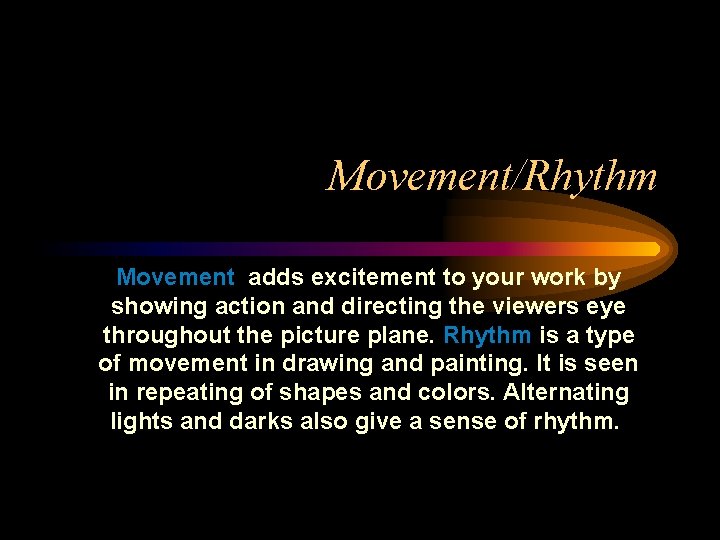 Movement/Rhythm

Movement adds excitement to your work by showing action and directing the viewers eye throughout the picture plane. Rhythm is a type of movement in drawing and painting. It is seen in repeating of shapes and colors. Alternating lights and darks also give a sense of rhythm.